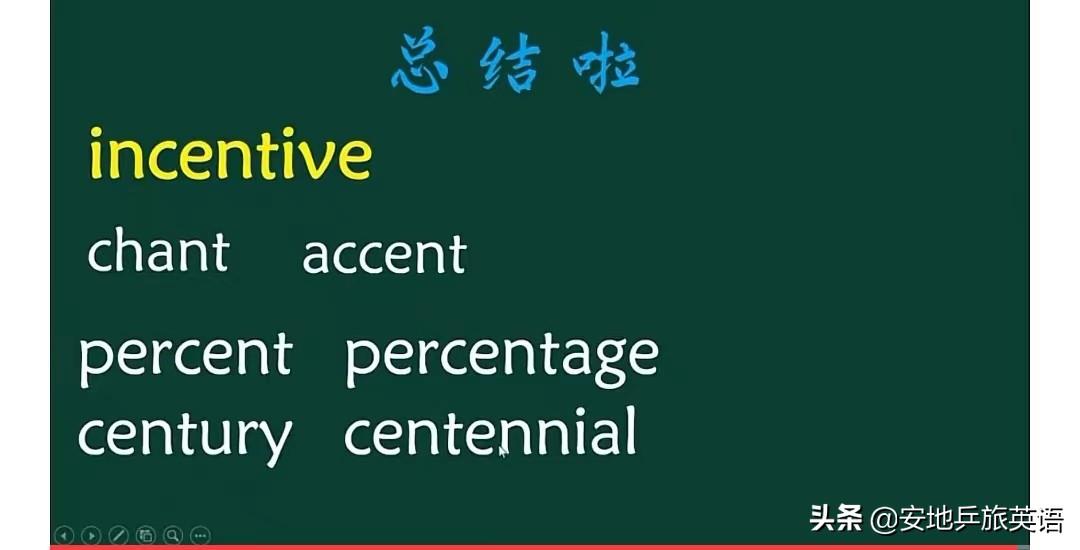 总结啦

incentive

chant accent

percent percentage
century centennial

头条 @安地乒旅英语